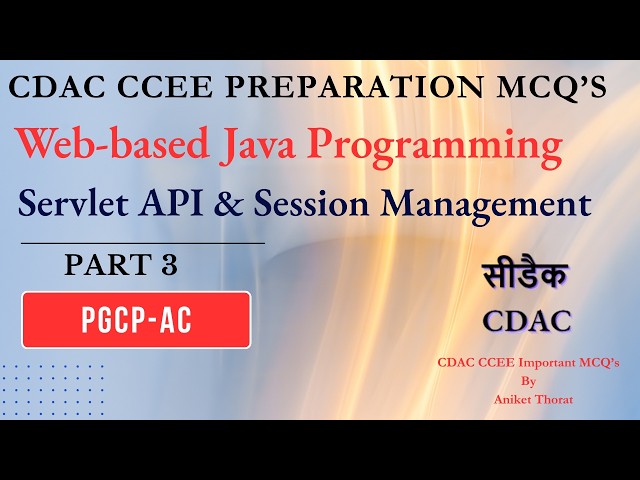 CDAC CCEE PREPARATION MCQ'S

Web-based Java Programming

Servlet API & Session Management

PART 3

PGCP-AC

सीडैक

CDAC

CDAC CCEE Important MCQ's
By
Aniket Thorat